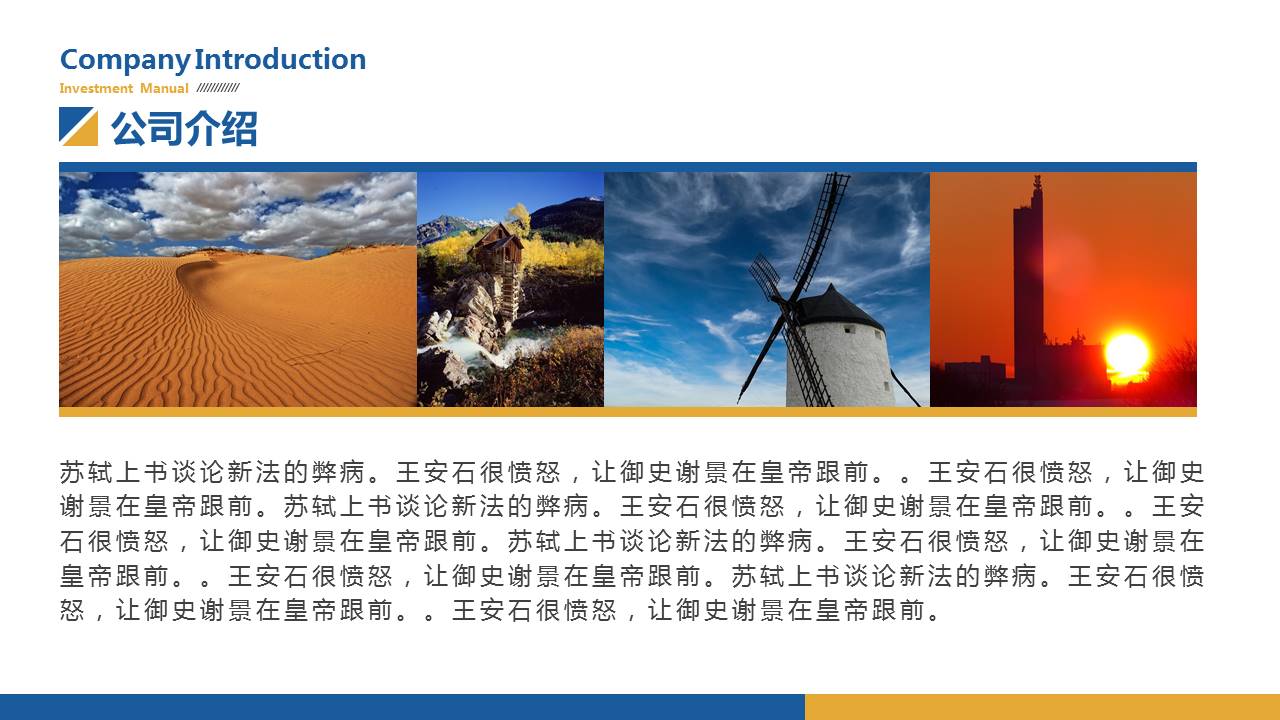 Company Introduction
Investment Manual //////////

公司介绍

苏轼上书谈论新法的弊病。王安石很愤怒，让御史谢景在皇帝跟前。。王安石很愤怒，让御史谢景在皇帝跟前。苏轼上书谈论新法的弊病。王安石很愤怒，让御史谢景在皇帝跟前。。王安石很愤怒，让御史谢景在皇帝跟前。苏轼上书谈论新法的弊病。王安石很愤怒，让御史谢景在皇帝跟前。。王安石很愤怒，让御史谢景在皇帝跟前。苏轼上书谈论新法的弊病。王安石很愤怒，让御史谢景在皇帝跟前。。王安石很愤怒，让御史谢景在皇帝跟前。